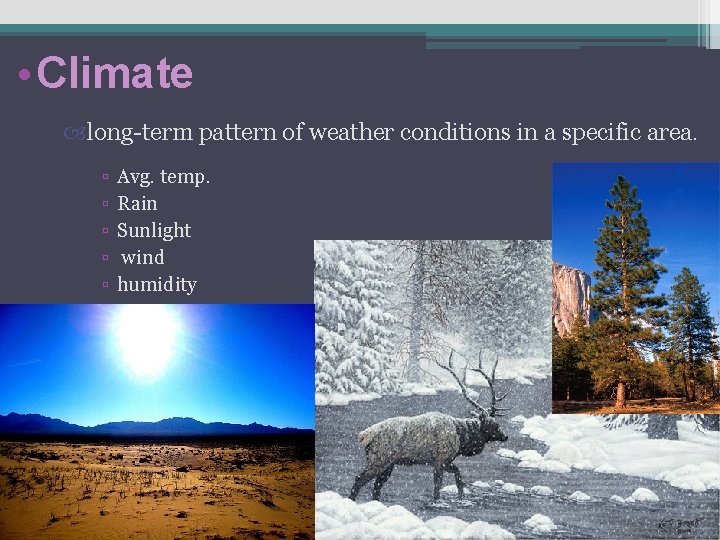 • Climate

long-term pattern of weather conditions in a specific area.

▫ Avg. temp.
▫ Rain
▫ Sunlight
▫ wind
▫ humidity